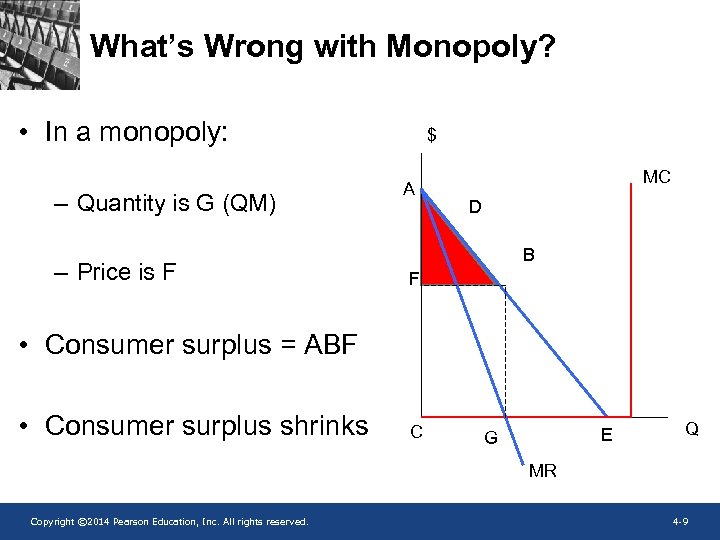 What's Wrong with Monopoly?

• In a monopoly:

– Quantity is G (QM)

– Price is F

• Consumer surplus = ABF

• Consumer surplus shrinks

$
MC
A
D
B
F
C
G
E
Q
MR

Copyright ©2014 Pearson Education, Inc. All rights reserved.

4-9